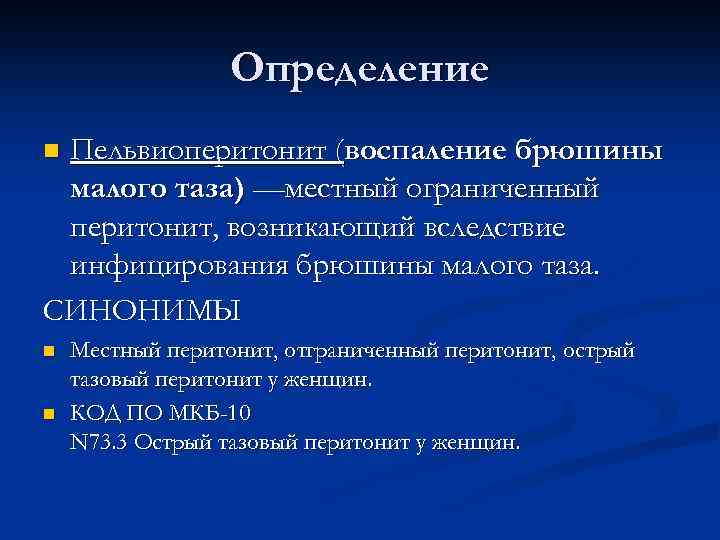 Определение

Пельвиоперитонит (воспаление брюшины малого таза) —местный ограниченный перитонит, возникающий вследствие инфицирования брюшины малого таза.

СИНОНИМЫ

Местный перитонит, отграниченный перитонит, острый тазовый перитонит у женщин.

КОД ПО МКБ-10
N73.3 Острый тазовый перитонит у женщин.